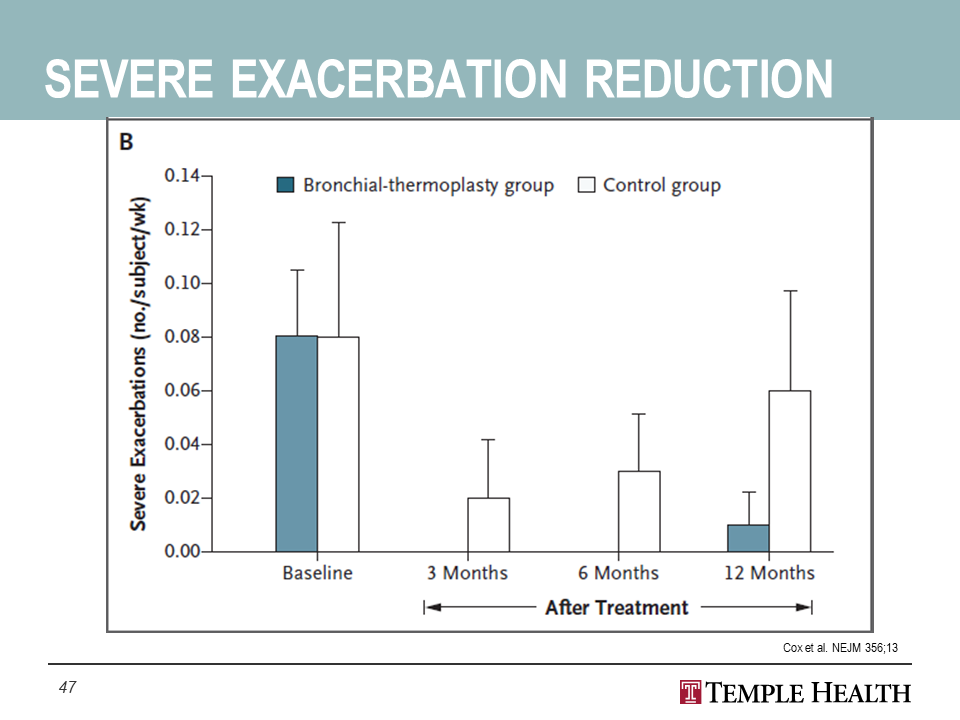 SEVERE EXACERBATION REDUCTION

B

Bronchial-thermoplasty group   Control group

Severe Exacerbations (no./subject/wk)

0.14
0.12
0.10
0.08
0.06
0.04
0.02
0.00

Baseline   3 Months   6 Months   12 Months

After Treatment

Cox et al. NEJM 356;13

47

TEMPLE HEALTH